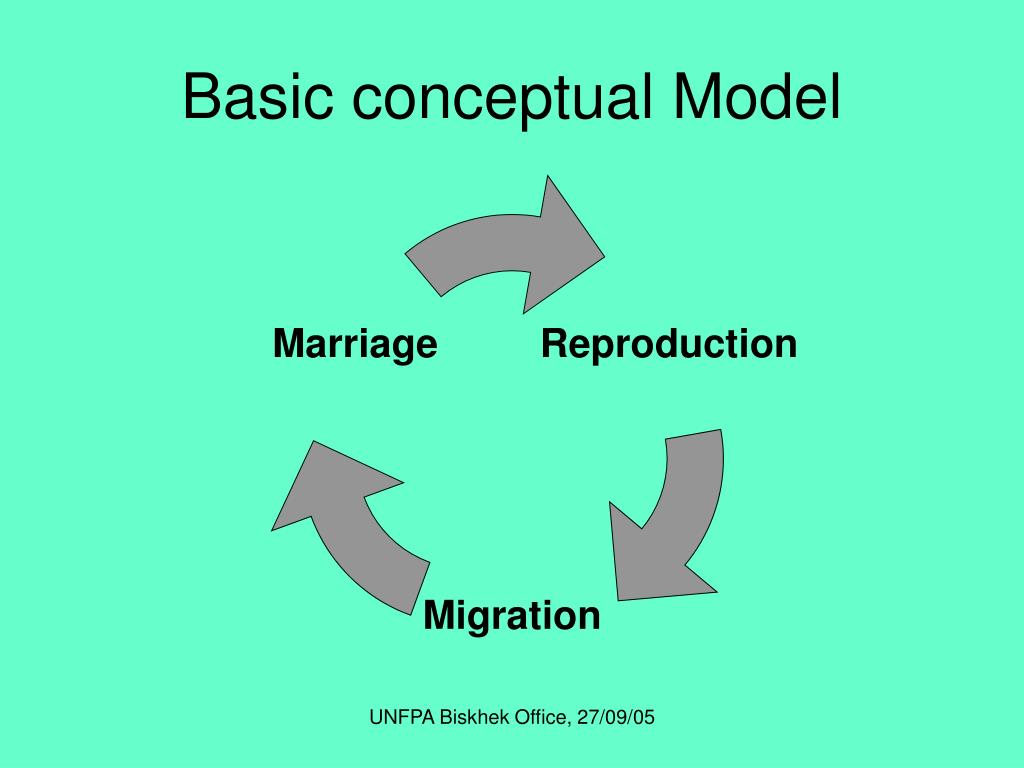 Basic conceptual Model

Marriage

Reproduction

Migration

UNFPA Biskhek Office, 27/09/05